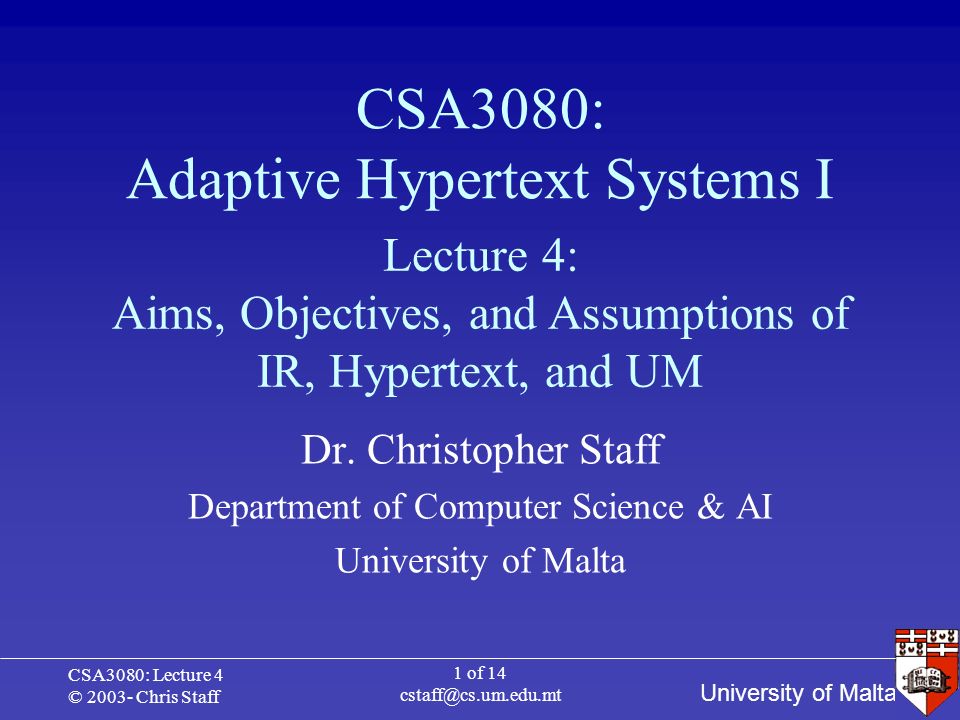 CSA3080:
Adaptive Hypertext Systems I

Lecture 4:
Aims, Objectives, and Assumptions of IR, Hypertext, and UM

Dr. Christopher Staff

Department of Computer Science & AI

University of Malta

CSA3080: Lecture 4
© 2003- Chris Staff

1 of 14
cstaff@cs.um.edu.mt

University of Malta